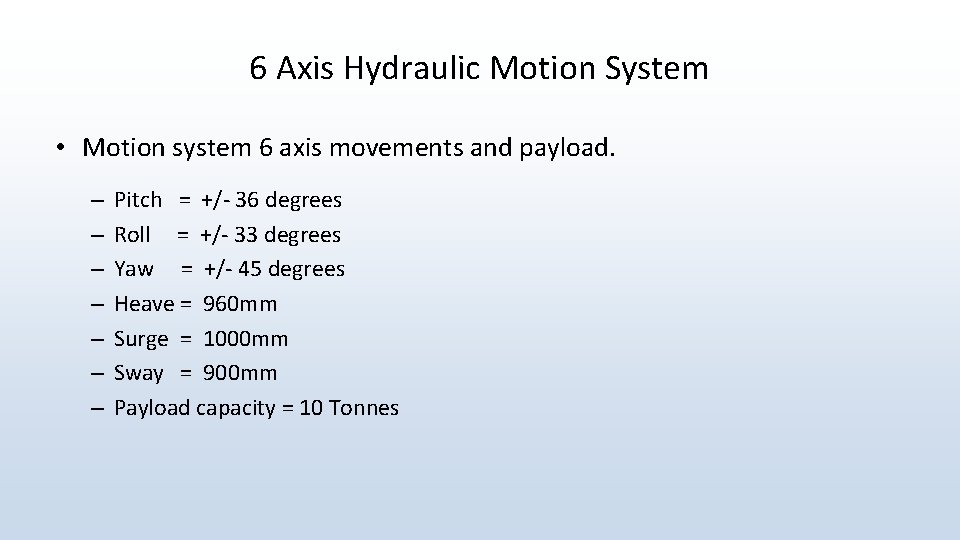 6 Axis Hydraulic Motion System

• Motion system 6 axis movements and payload.

– Pitch = +/- 36 degrees
– Roll = +/- 33 degrees
– Yaw = +/- 45 degrees
– Heave = 960mm
– Surge = 1000mm
– Sway = 900mm
– Payload capacity = 10 Tonnes